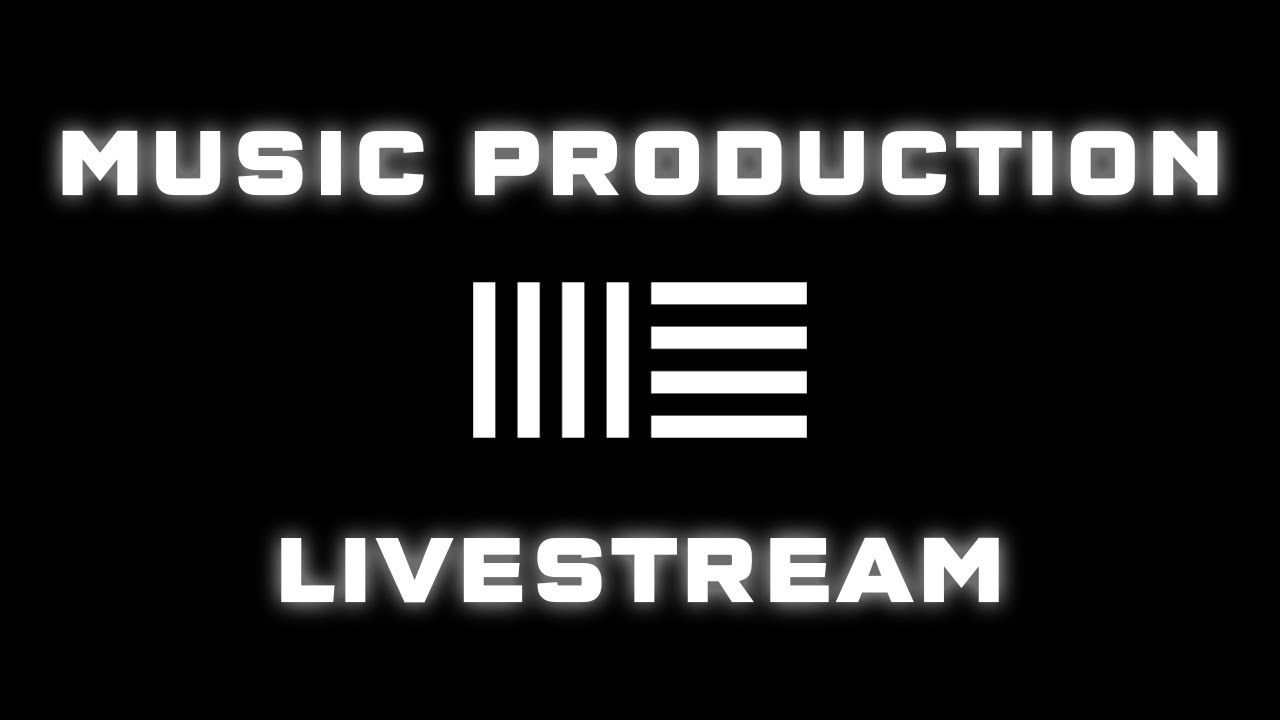 MUSIC PRODUCTION

LIVESTREAM